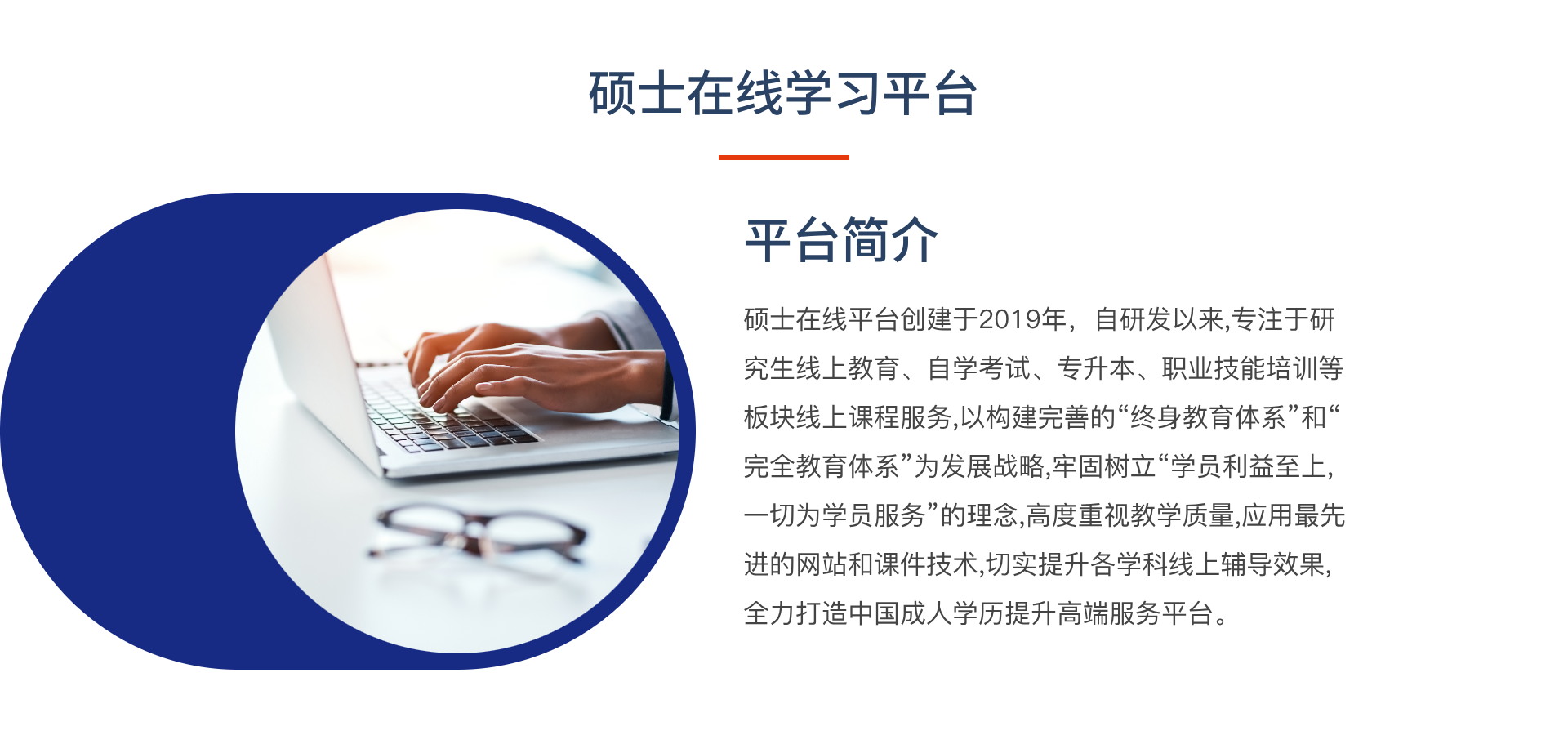 硕士在线学习平台

平台简介

硕士在线平台创建于2019年，自研发以来,专注于研究生线上教育、自学考试、专升本、职业技能培训等板块线上课程服务,以构建完善的“终身教育体系”和“完全教育体系”为发展战略,牢固树立“学员利益至上,一切为学员服务”的理念,高度重视教学质量,应用最先进的网站和课件技术,切实提升各学科线上辅导效果,全力打造中国成人学历提升高端服务平台。